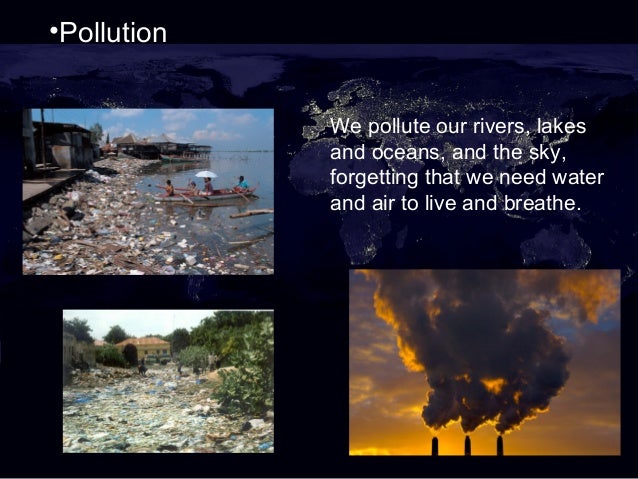 •Pollution

We pollute our rivers, lakes and oceans, and the sky, forgetting that we need water and air to live and breathe.